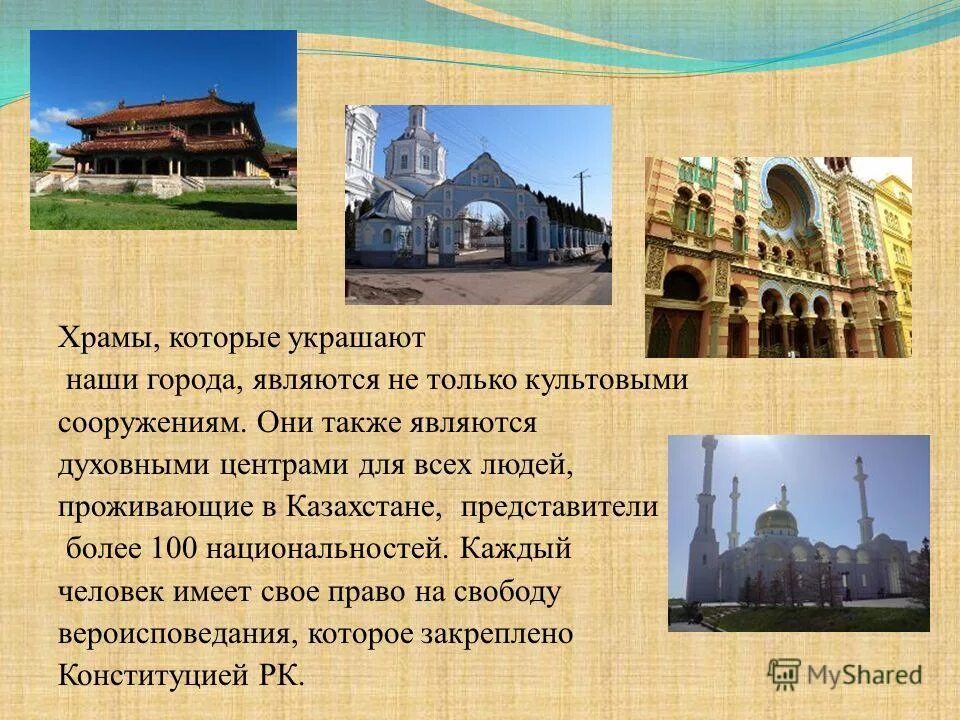 Храмы, которые украшают наши города, являются не только культовыми сооружениям. Они также являются духовными центрами для всех людей, проживающие в Казахстане, представители более 100 национальностей. Каждый человек имеет свое право на свободу вероисповедания, которое закреплено Конституцией РК.

MyShared